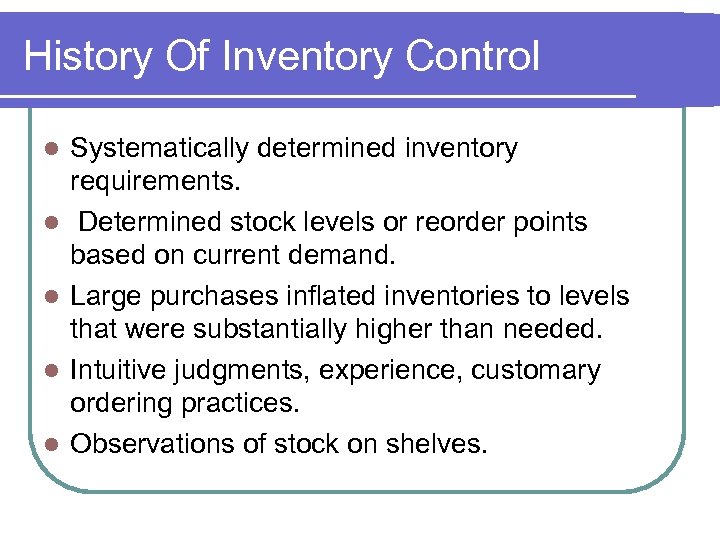 History Of Inventory Control

- Systematically determined inventory requirements.
- Determined stock levels or reorder points based on current demand.
- Large purchases inflated inventories to levels that were substantially higher than needed.
- Intuitive judgments, experience, customary ordering practices.
- Observations of stock on shelves.